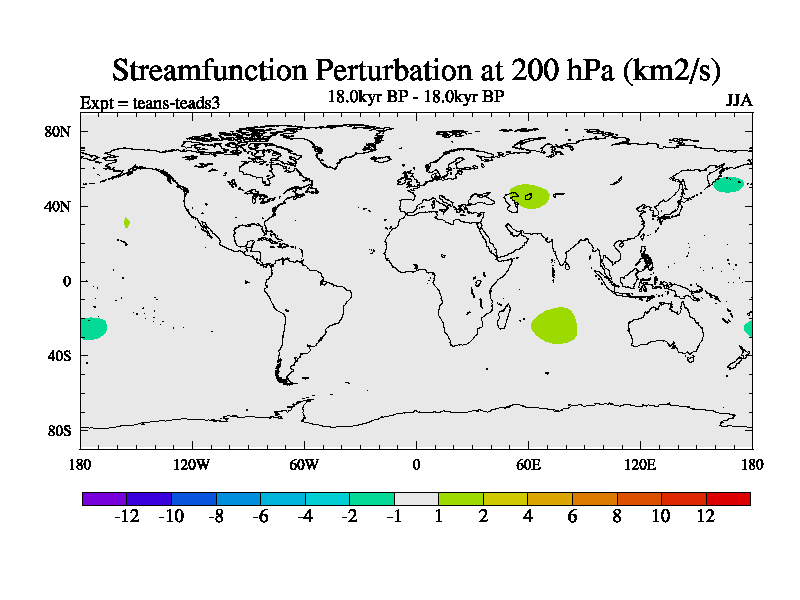 Streamfunction Perturbation at 200 hPa (km2/s)

Expt = teans-teads3

18.0kyr BP - 18.0kyr BP

JJA

80N
40N
0
40S
80S

180 120W 60W 0 60E 120E 180

-12 -10 -8 -6 -4 -2 -1 1 2 4 6 8 10 12